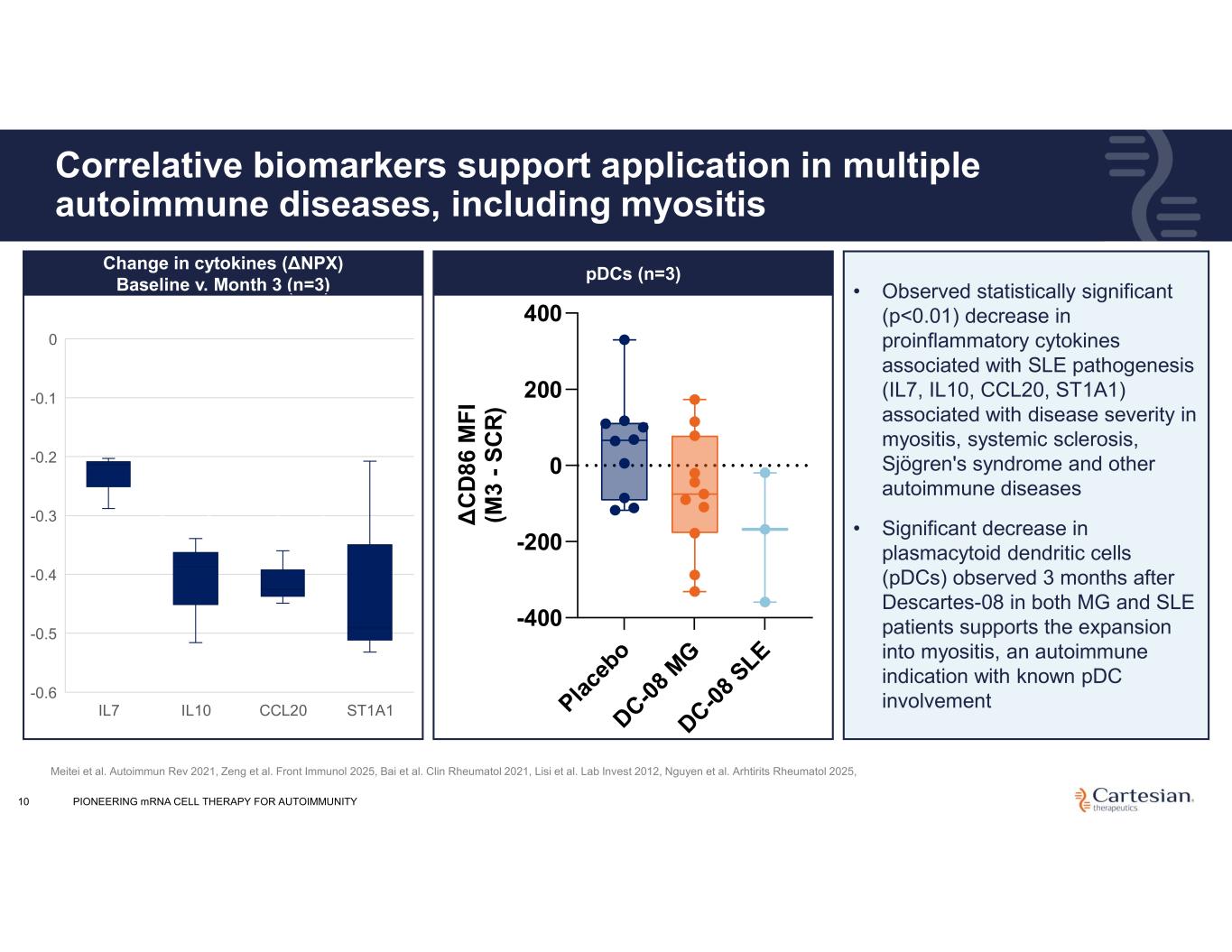 Correlative biomarkers support application in multiple autoimmune diseases, including myositis

Change in cytokines (ΔNPX)
Baseline v. Month 3 (n=3)

0
-0.1
-0.2
-0.3
-0.4
-0.5
-0.6

IL7 IL10 CCL20 ST1A1

pDCs (n=3)

ΔCD86 MFI
(M3 - SCR)

400
200
0
-200
-400

Placebo
DC-08 MG
DC-08 SLE

• Observed statistically significant (p<0.01) decrease in proinflammatory cytokines associated with SLE pathogenesis (IL7, IL10, CCL20, ST1A1) associated with disease severity in myositis, systemic sclerosis, Sjögren's syndrome and other autoimmune diseases

• Significant decrease in plasmacytoid dendritic cells (pDCs) observed 3 months after Descartes-08 in both MG and SLE patients supports the expansion into myositis, an autoimmune indication with known pDC involvement

Meitei et al. Autoimmun Rev 2021, Zeng et al. Front Immunol 2025, Bai et al. Clin Rheumatol 2021, Lisi et al. Lab Invest 2012, Nguyen et al. Arhtirits Rheumatol 2025,

10 PIONEERING mRNA CELL THERAPY FOR AUTOIMMUNITY

Cartesian. therapeutics